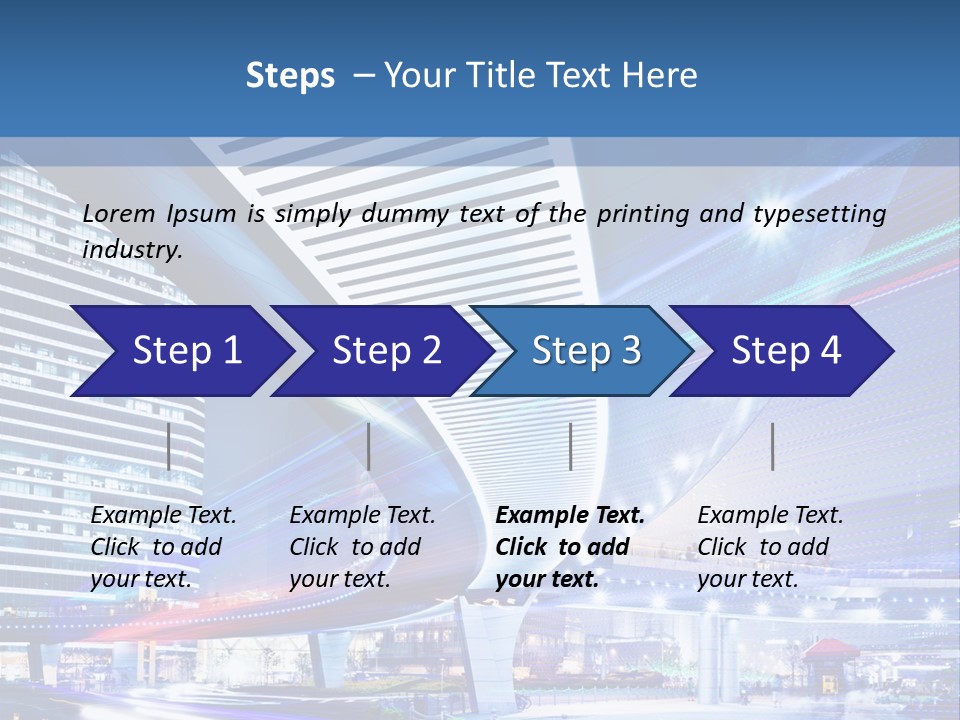 Steps – Your Title Text Here

Lorem Ipsum is simply dummy text of the printing and typesetting industry.

Step 1

Step 2

Step 3

Step 4

Example Text. Click to add your text.

Example Text. Click to add your text.

Example Text. Click to add your text.

Example Text. Click to add your text.